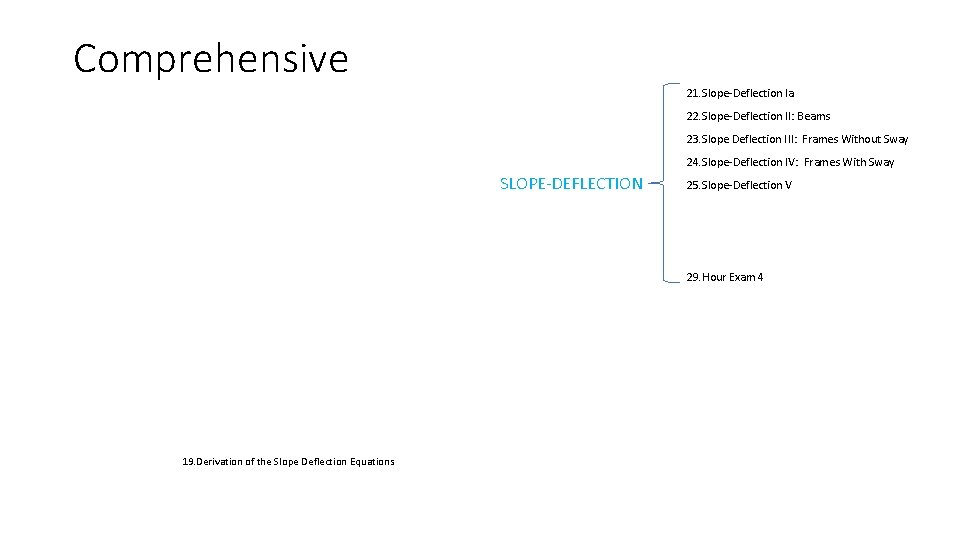 Comprehensive

SLOPE-DEFLECTION

21.Slope-Deflection Ia

22.Slope-Deflection II: Beams

23.Slope Deflection III: Frames Without Sway

24.Slope-Deflection IV: Frames With Sway

25.Slope-Deflection V

29.Hour Exam 4

19.Derivation of the Slope Deflection Equations